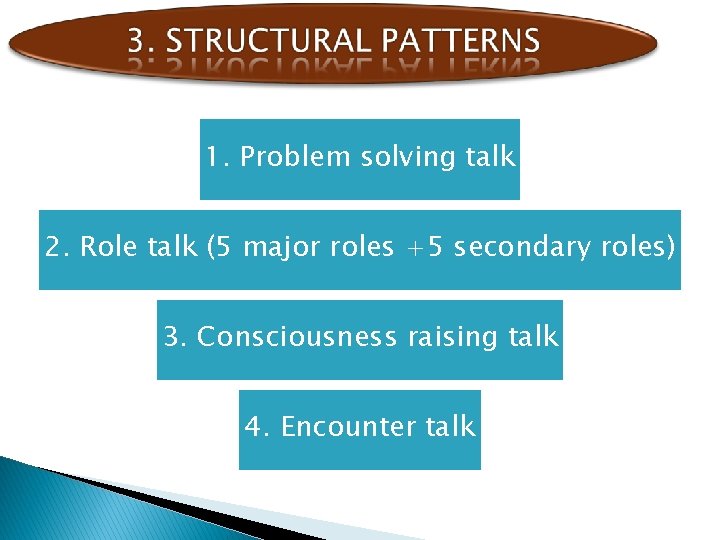 3. STRUCTURAL PATTERNS

1. Problem solving talk

2. Role talk (5 major roles +5 secondary roles)

3. Consciousness raising talk

4. Encounter talk